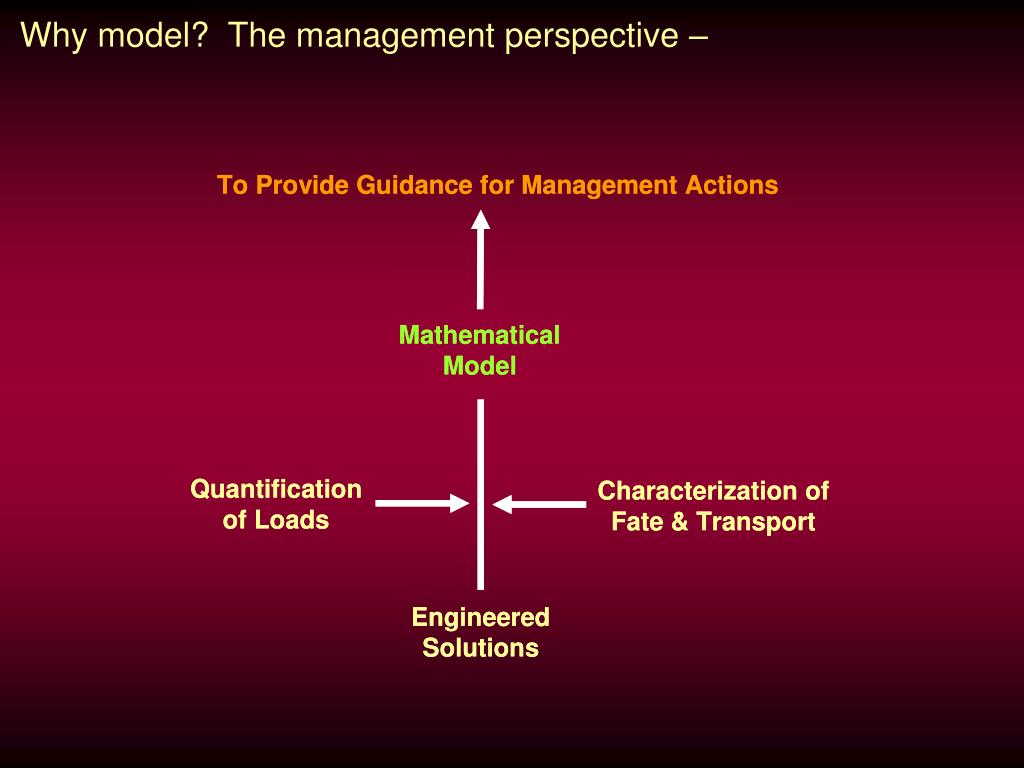 Why model?  The management perspective –

To Provide Guidance for Management Actions

Mathematical Model

Quantification of Loads

Characterization of Fate & Transport

Engineered Solutions